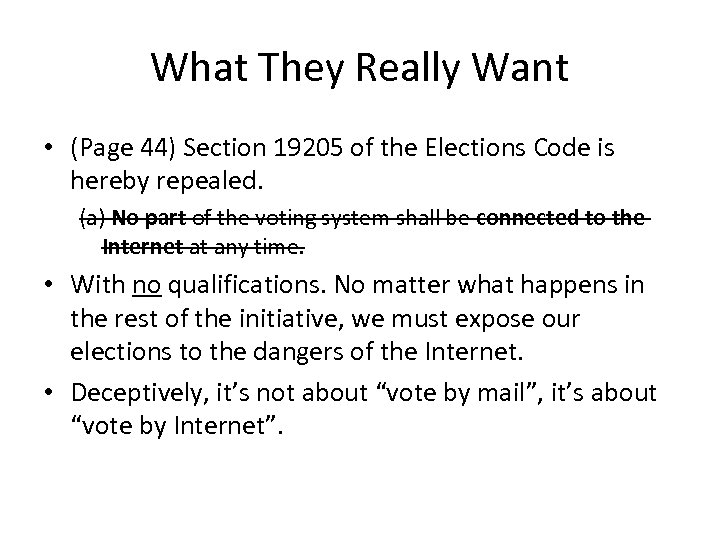 What They Really Want

• (Page 44) Section 19205 of the Elections Code is hereby repealed.

(a) No part of the voting system shall be connected to the Internet at any time.

• With no qualifications. No matter what happens in the rest of the initiative, we must expose our elections to the dangers of the Internet.

• Deceptively, it's not about "vote by mail", it's about "vote by Internet".